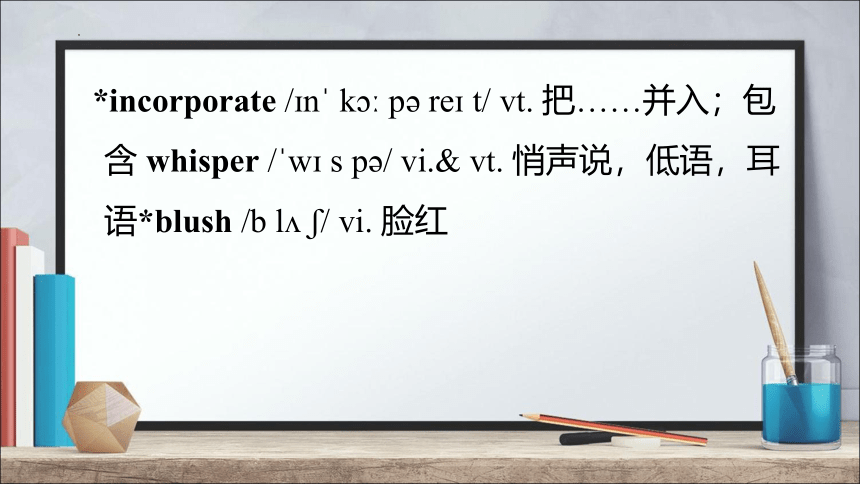 *incorporate /ɪnˈ kɔː pə reɪ t/ vt. 把……并入；包含 whisper /ˈwɪ s pə/ vi.& vt. 悄声说，低语，耳语*blush /b lʌ ʃ/ vi. 脸红